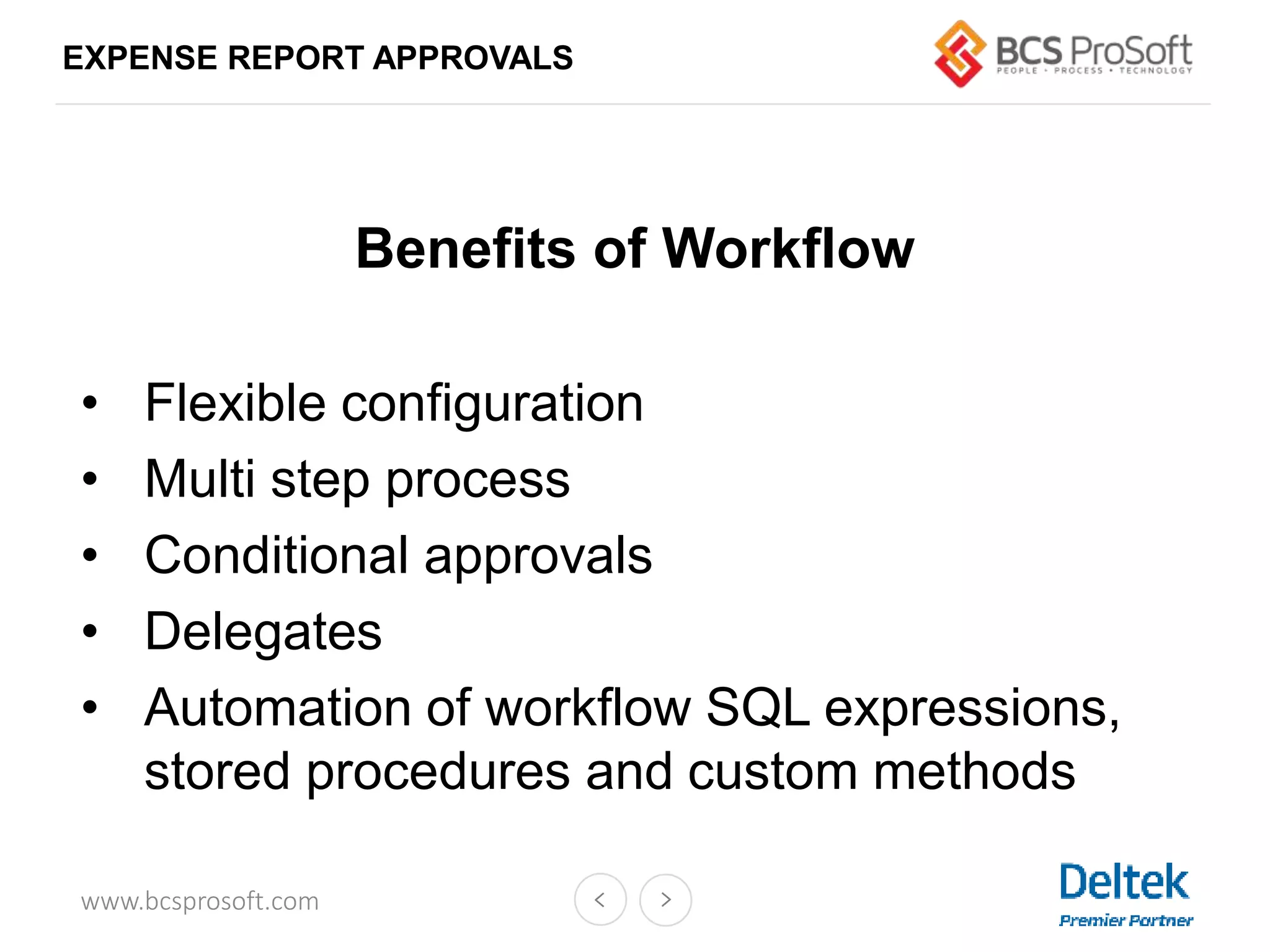 EXPENSE REPORT APPROVALS

BCS ProSoft
PEOPLE • PROCESS • TECHNOLOGY

Benefits of Workflow

• Flexible configuration
• Multi step process
• Conditional approvals
• Delegates
• Automation of workflow SQL expressions, stored procedures and custom methods

www.bcsprosoft.com

<

>

Deltek
Premier Partner